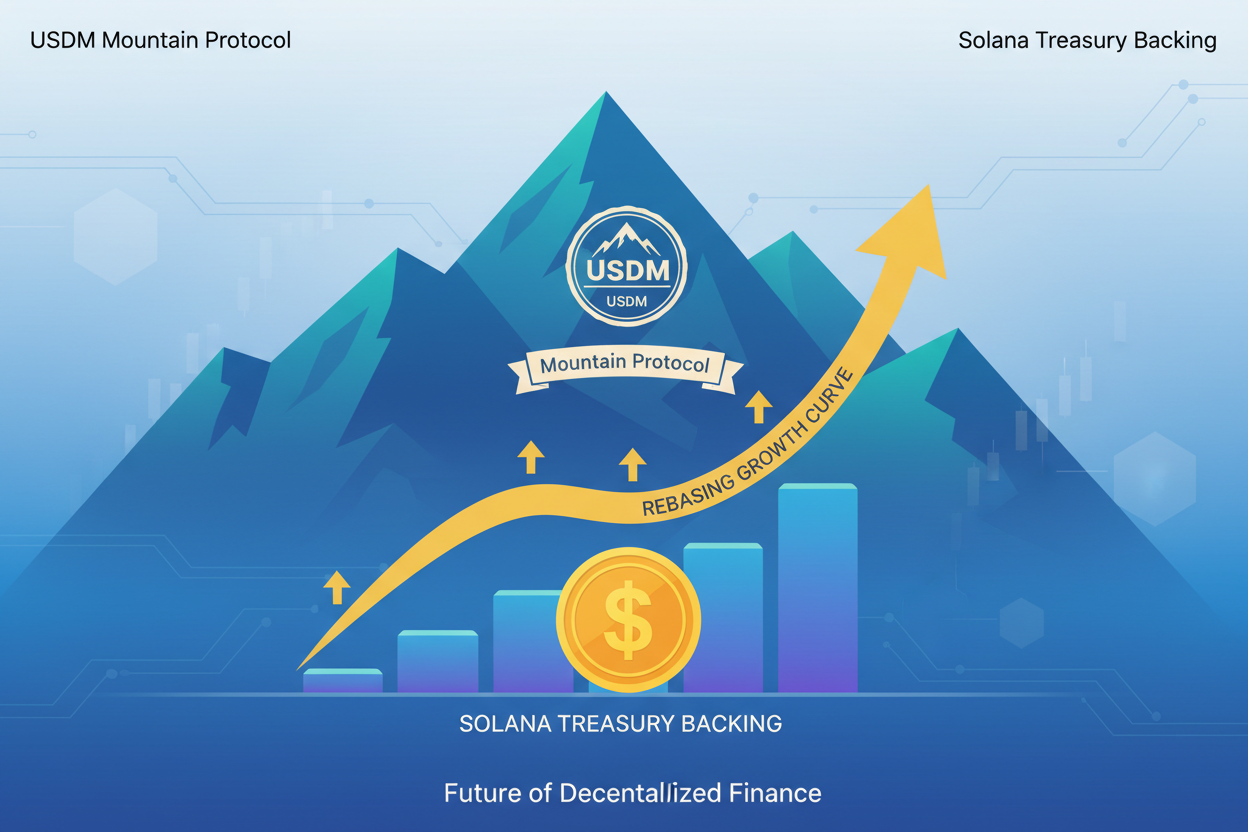 USDM Mountain Protocol

Solana Treasury Backing

USDM
USDM

Mountain Protocol

REBASING GROWTH CURVE

$

SOLANA TREASURY BACKING

Future of Decentalized Finance